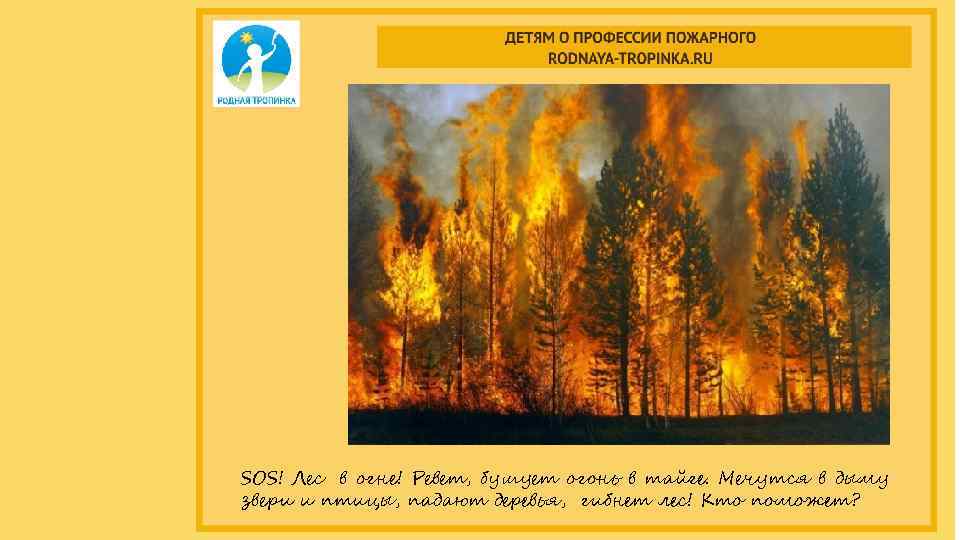 РОДНАЯ ТРОПИНКА

ДЕТЯМ О ПРОФЕССИИ ПОЖАРНОГО
RODNAYA-TROPINKA.RU

SOS! Лес в огне! Ревет, бушует огонь в тайге. Мечутся в дыму звери и птицы, падают деревья, гибнет лес! Кто поможет?